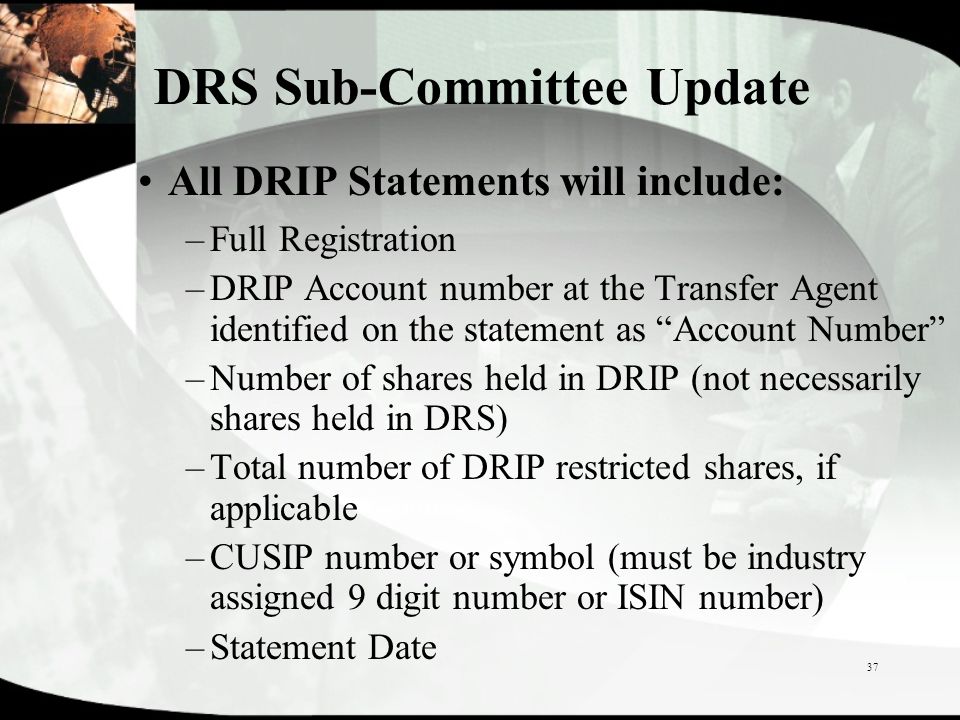 DRS Sub-Committee Update

• All DRIP Statements will include:
– Full Registration
– DRIP Account number at the Transfer Agent identified on the statement as “Account Number”
– Number of shares held in DRIP (not necessarily shares held in DRS)
– Total number of DRIP restricted shares, if applicable
– CUSIP number or symbol (must be industry assigned 9 digit number or ISIN number)
– Statement Date

37